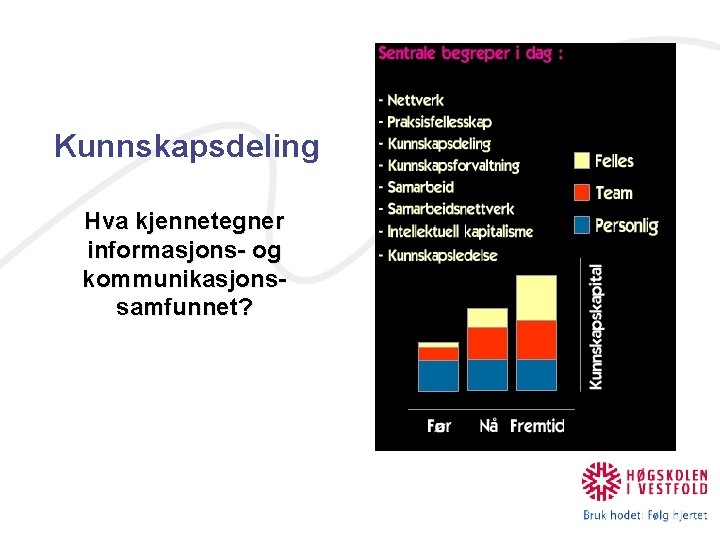 Kunnskapsdeling

Hva kjennetegner informasjons- og kommunikasjons-samfunnet?

Sentrale begreper i dag :

- Nettverk
- Praksisfellesskap
- Kunnskapsdeling
- Kunnskapsforvaltning
- Samarbeid
- Samarbeidsnettverk
- Intellektuell kapitalisme
- Kunnskapsledelse

Felles
Team
Personlig

Kunnskapskapital

Før Nå Fremtid

HØGSKOLEN I VESTFOLD
Bruk hodet: Følg hjertet